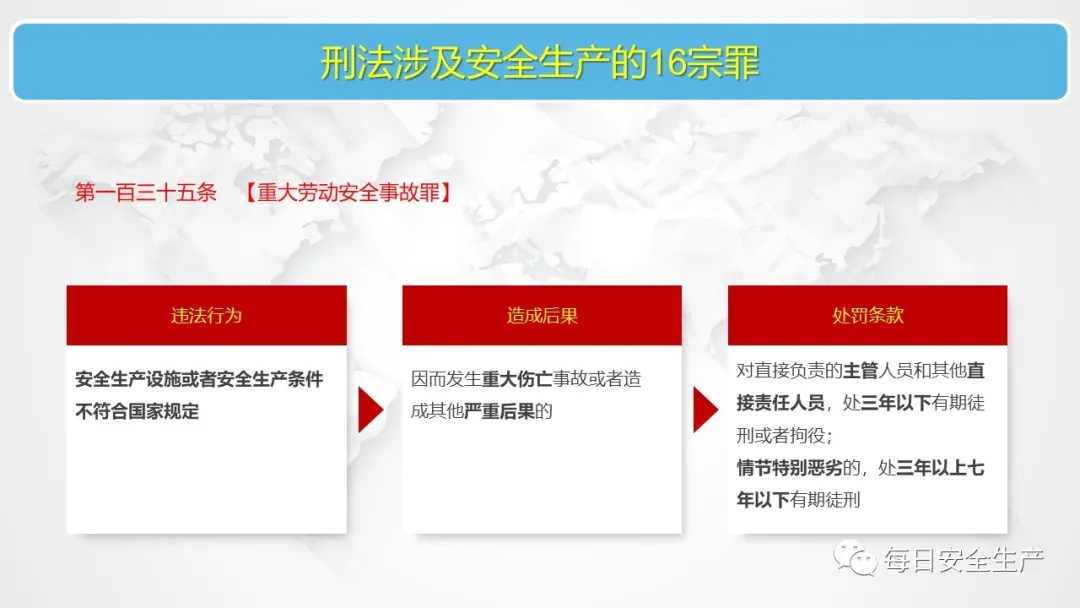 刑法涉及安全生产的16宗罪

第一百三十五条 【重大劳动安全事故罪】

违法行为

安全生产设施或者安全生产条件不符合国家规定

造成后果

因而发生重大伤亡事故或者造成其他严重后果的

处罚条款

对直接负责的主管人员和其他直接责任人员，处三年以下有期徒刑或者拘役；
情节特别恶劣的，处三年以上七年以下有期徒刑

每日安全生产